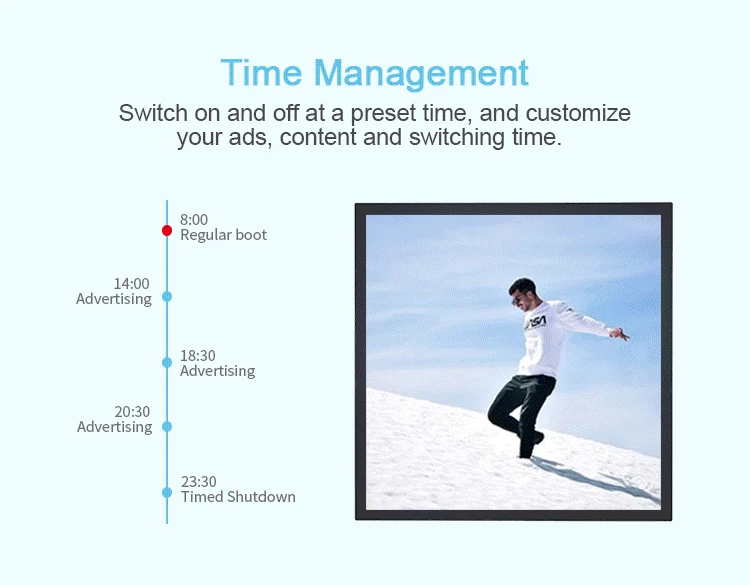 Time Management

Switch on and off at a preset time, and customize your ads, content and switching time.

8:00
Regular boot

14:00
Advertising

18:30
Advertising

20:30
Advertising

23:30
Timed Shutdown

NASA